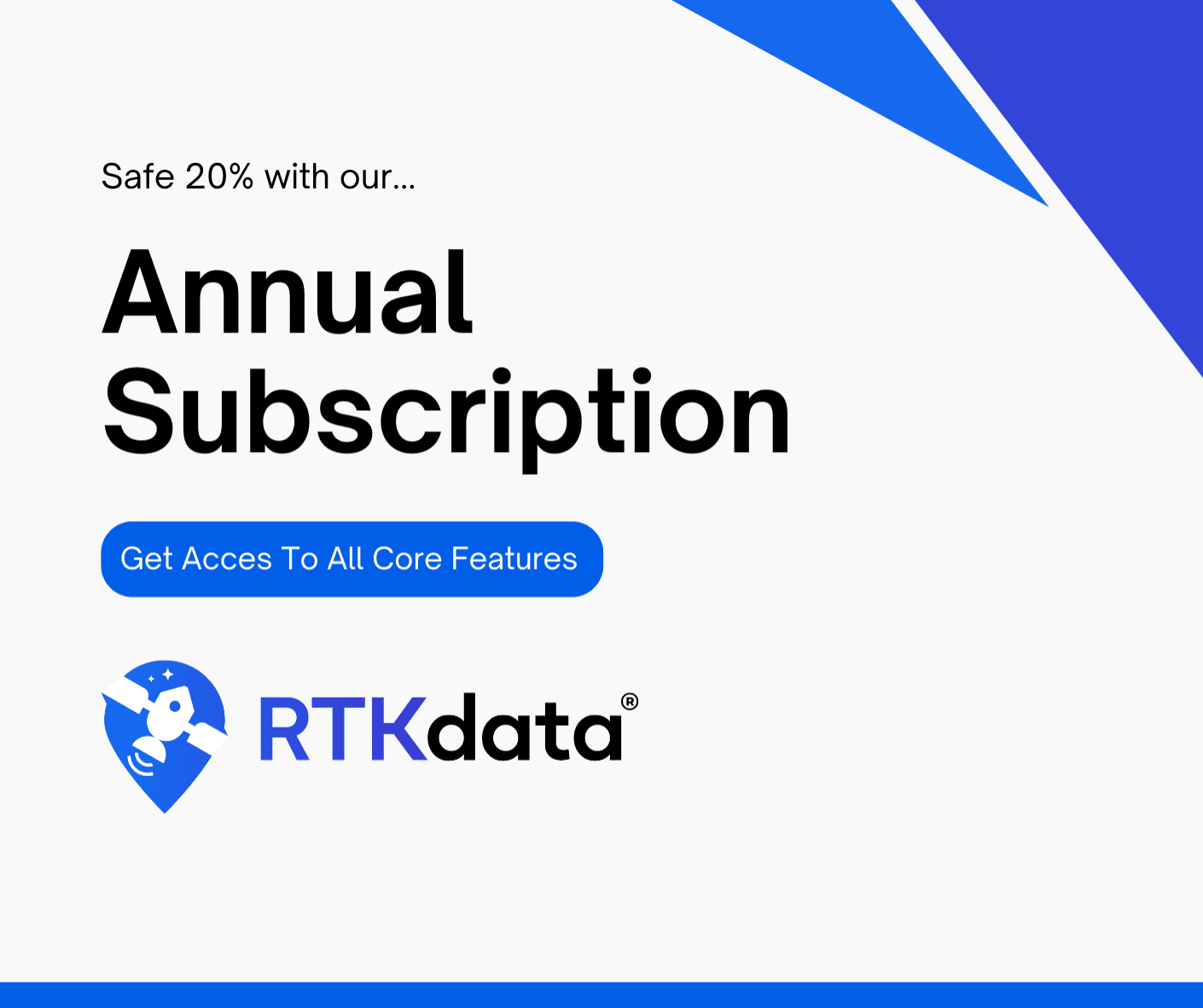 Safe 20% with our...

Annual Subscription

Get Acces To All Core Features

RTKdata®